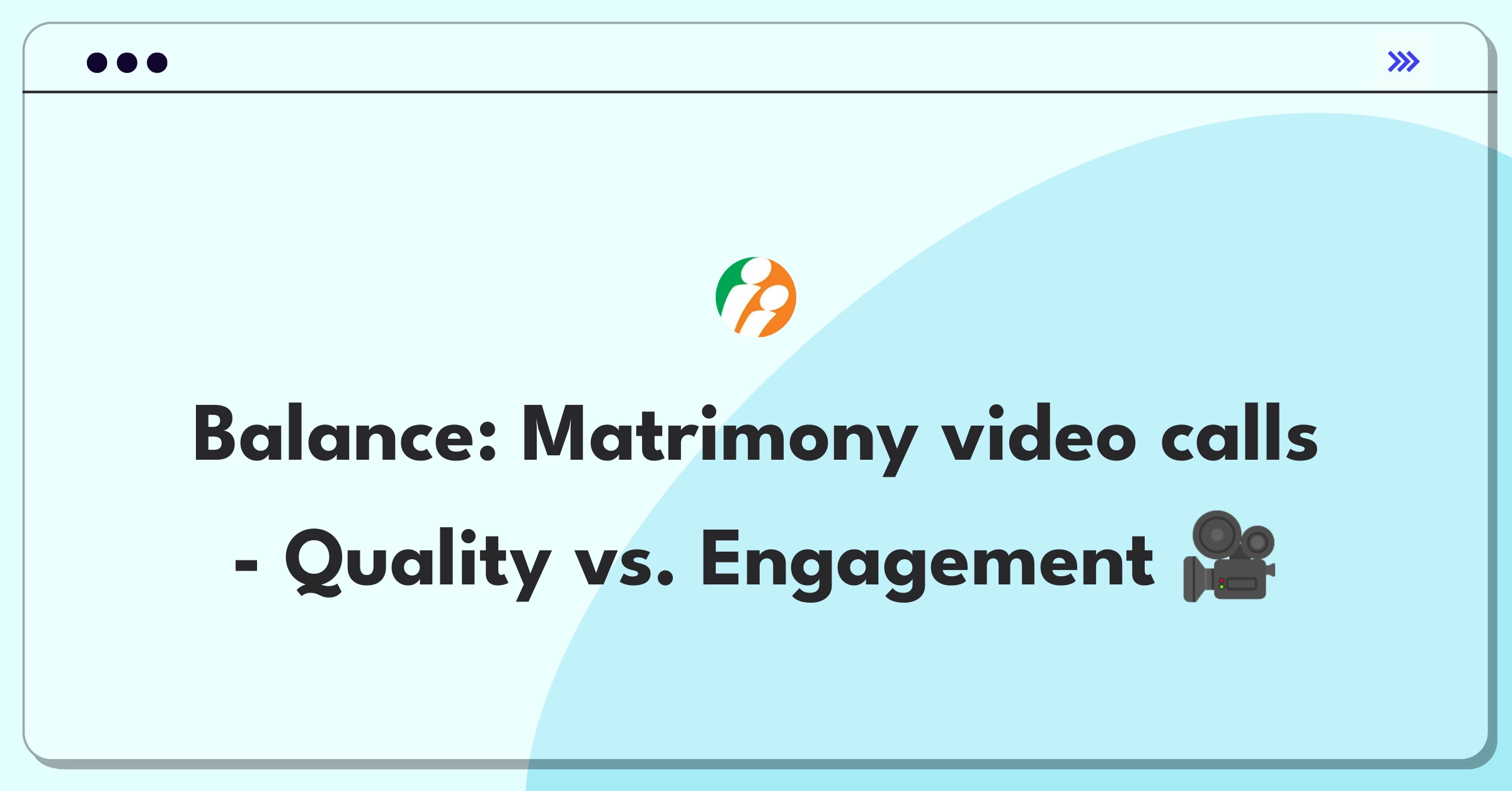 Balance: Matrimony video calls - Quality vs. Engagement 🎥